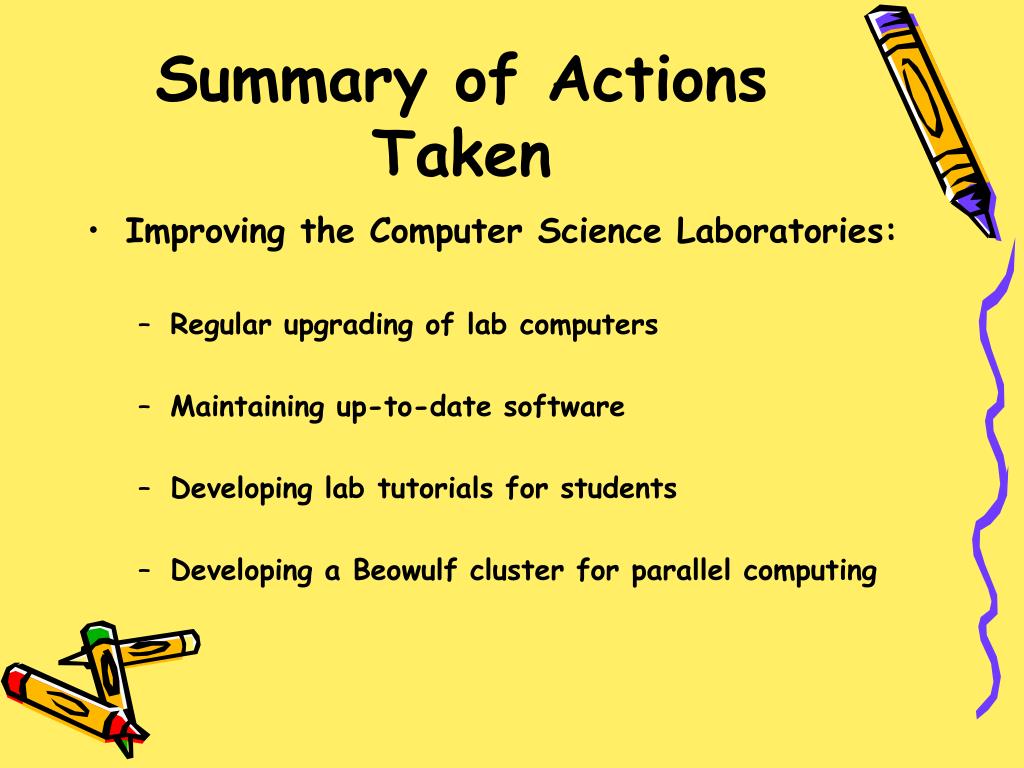 Summary of Actions Taken

• Improving the Computer Science Laboratories:

– Regular upgrading of lab computers

– Maintaining up-to-date software

– Developing lab tutorials for students

– Developing a Beowulf cluster for parallel computing